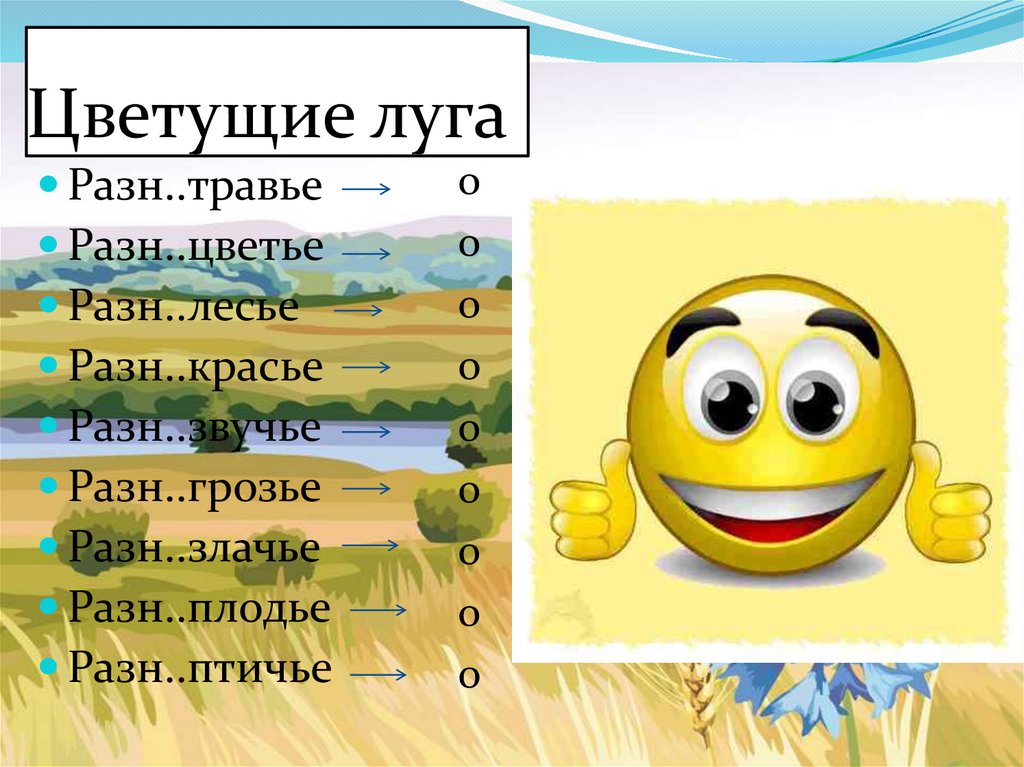 Цветущие луга

Разн..травье → о
Разн..цветье → о
Разн..лесье → о
Разн..красье → о
Разн..звучье → о
Разн..грозье → о
Разн..злачье → о
Разн..плодье → о
Разн..птичье → о